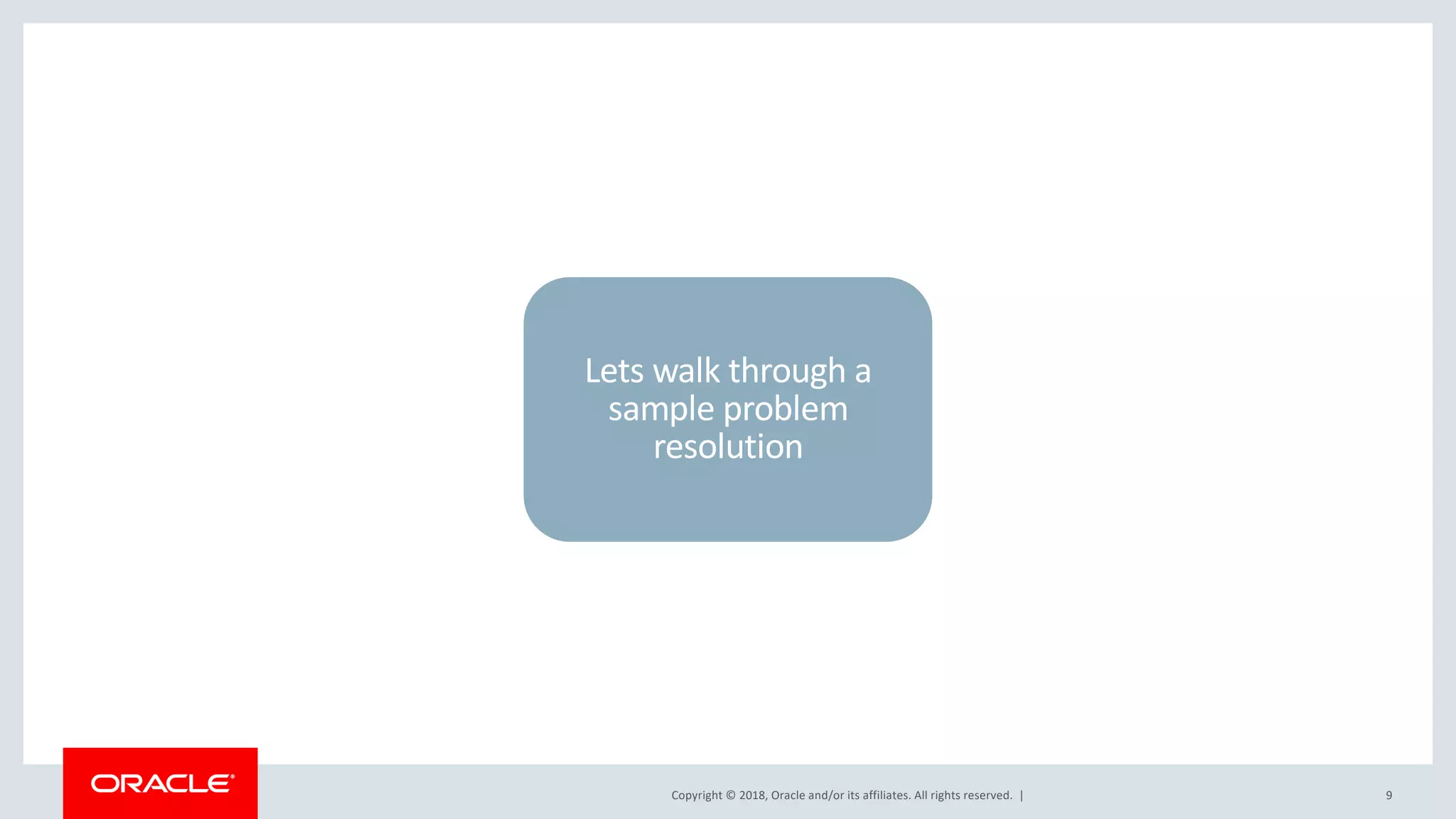 Lets walk through a sample problem resolution

ORACLE®

Copyright © 2018, Oracle and/or its affiliates. All rights reserved. |

9